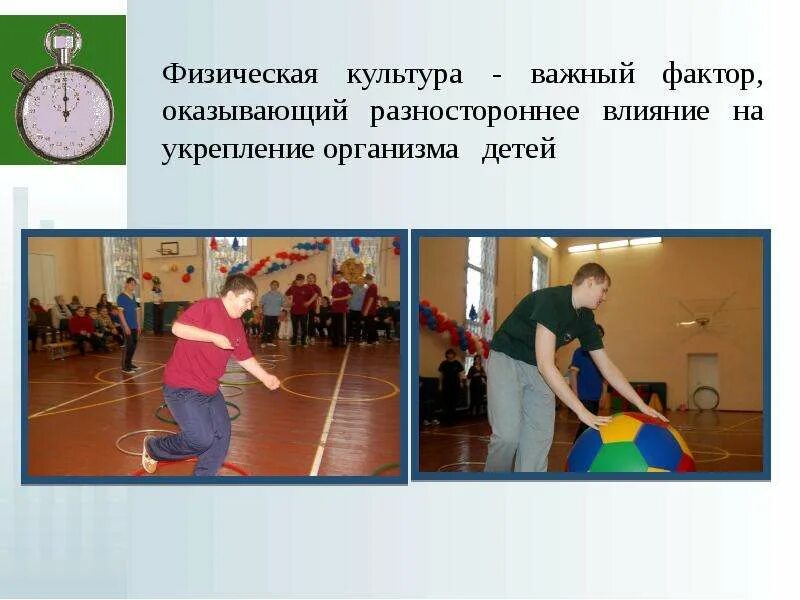 Физическая культура - важный фактор, оказывающий разностороннее влияние на укрепление организма детей